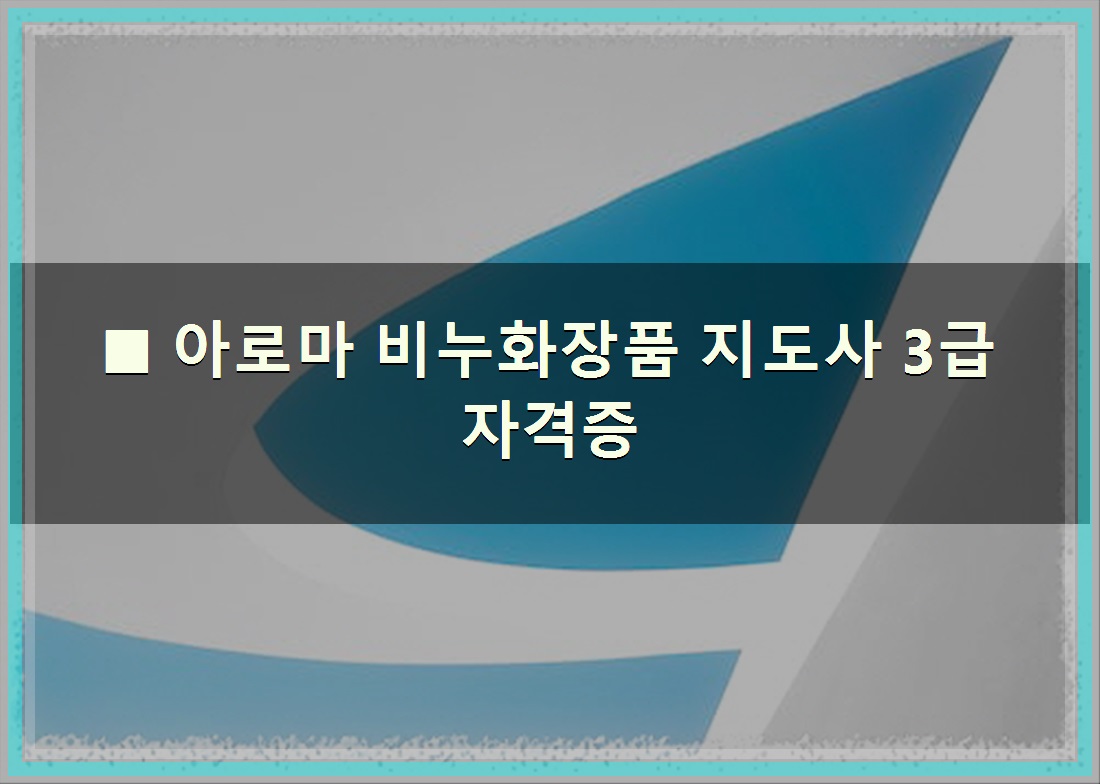 ■ 아로마 비누화장품 지도사 3급 자격증